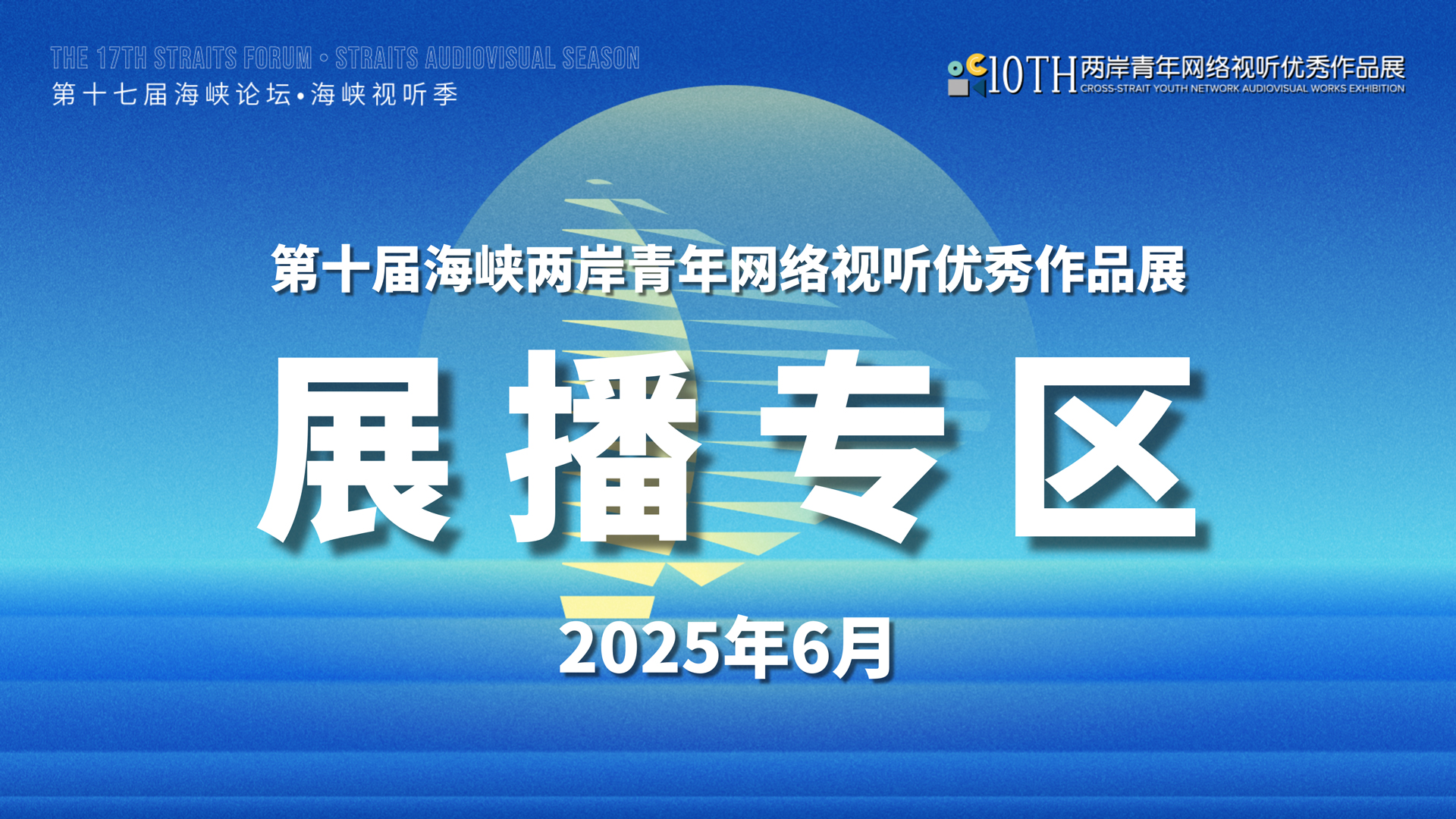 THE 17TH STRAITS FORUM · STRAITS AUDIOVISUAL SEASON
第十七届海峡论坛·海峡视听季

10TH 两岸青年网络视听优秀作品展
CROSS-STRAIT YOUTH NETWORK AUDIOVISUAL WORKS EXHIBITION

第十届海峡两岸青年网络视听优秀作品展

展播专区

2025年6月